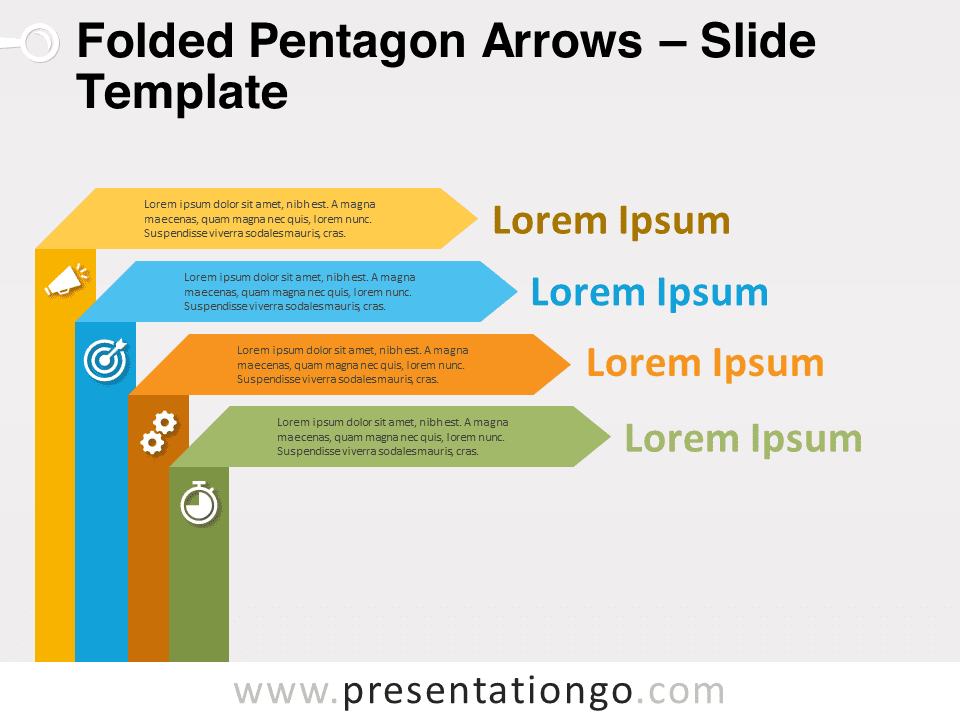 Folded Pentagon Arrows – Slide Template

Lorem ipsum dolor sit amet, nibh est. A magna maecenas, quam magna nec quis, lorem nunc. Suspendisse viverra sodales mauris, cras.

Lorem Ipsum

Lorem ipsum dolor sit amet, nibh est. A magna maecenas, quam magna nec quis, lorem nunc. Suspendisse viverra sodales mauris, cras.

Lorem Ipsum

Lorem ipsum dolor sit amet, nibh est. A magna maecenas, quam magna nec quis, lorem nunc. Suspendisse viverra sodales mauris, cras.

Lorem Ipsum

Lorem ipsum dolor sit amet, nibh est. A magna maecenas, quam magna nec quis, lorem nunc. Suspendisse viverra sodales mauris, cras.

Lorem Ipsum

www.presentationgo.com